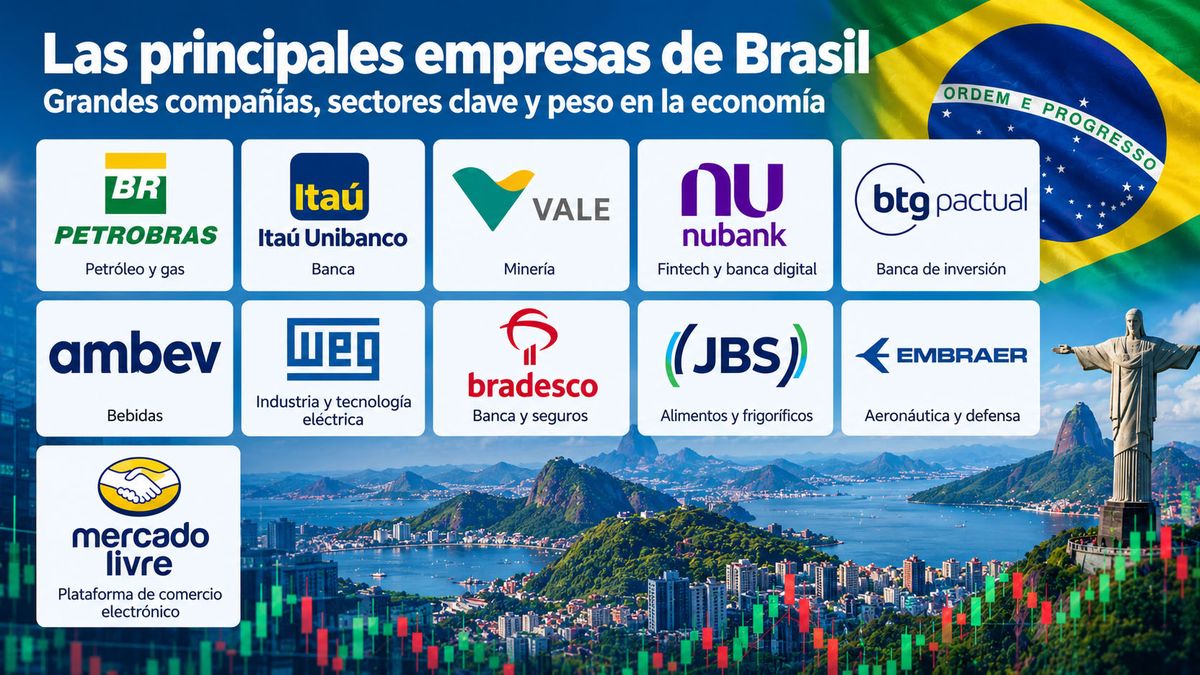 Las principales empresas de Brasil
Grandes compañías, sectores clave y peso en la economía

ORDEM E PROGRESSO

BR
PETROBRAS
Petróleo y gas

Itaú
Itaú Unibanco
Banca

VALE
Minería

nu
nubank
Fintech y banca digital

btg pactual
Banca de inversión

ambev
Bebidas

WEG
Industria y tecnología eléctrica

bradesco
Banca y seguros

JBS
Alimentos y frigoríficos

EMBRAER
Aeronáutica y defensa

mercado livre
Plataforma de comercio electrónico